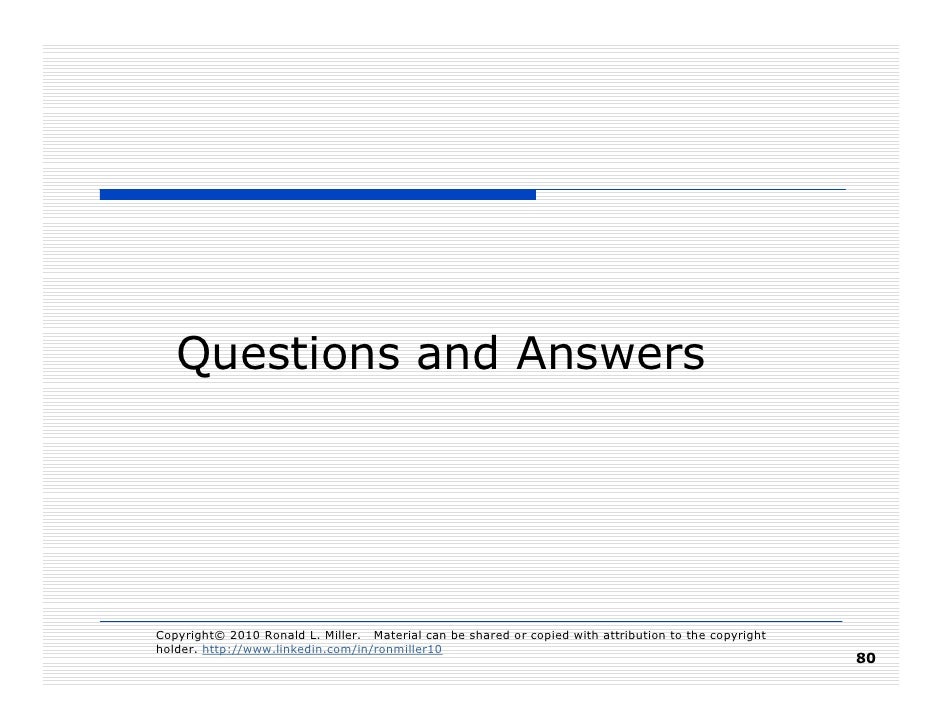 Questions and Answers

Copyright© 2010 Ronald L. Miller. Material can be shared or copied with attribution to the copyright holder. http://www.linkedin.com/in/ronmiller10

80